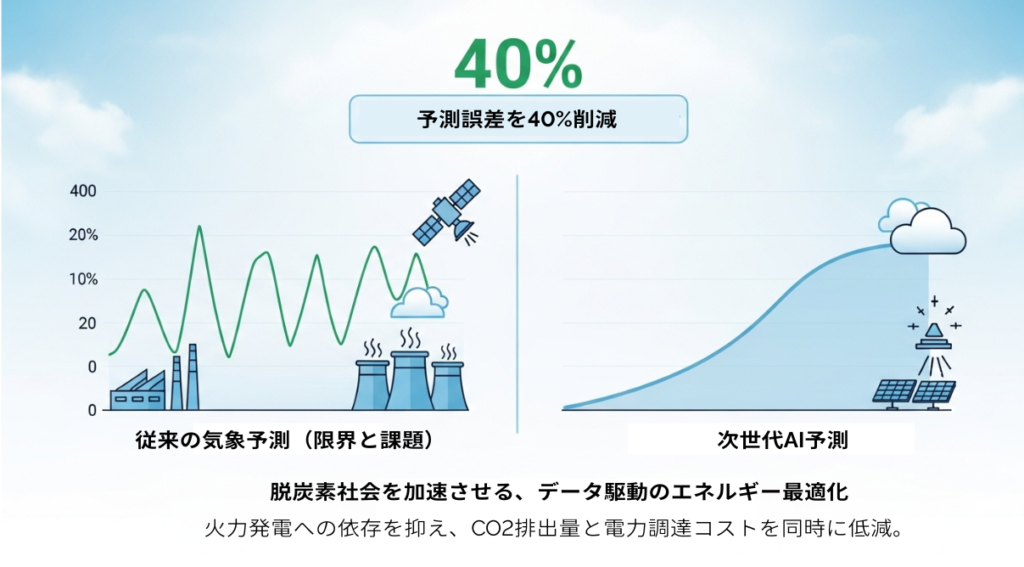 40%

予測誤差を40%削減

400
20%
10%
20
0
0

従来の気象予測（限界と課題）

次世代AI予測

脱炭素社会を加速させる、データ駆動のエネルギー最適化

火力発電への依存を抑え、CO2排出量と電力調達コストを同時に低減。